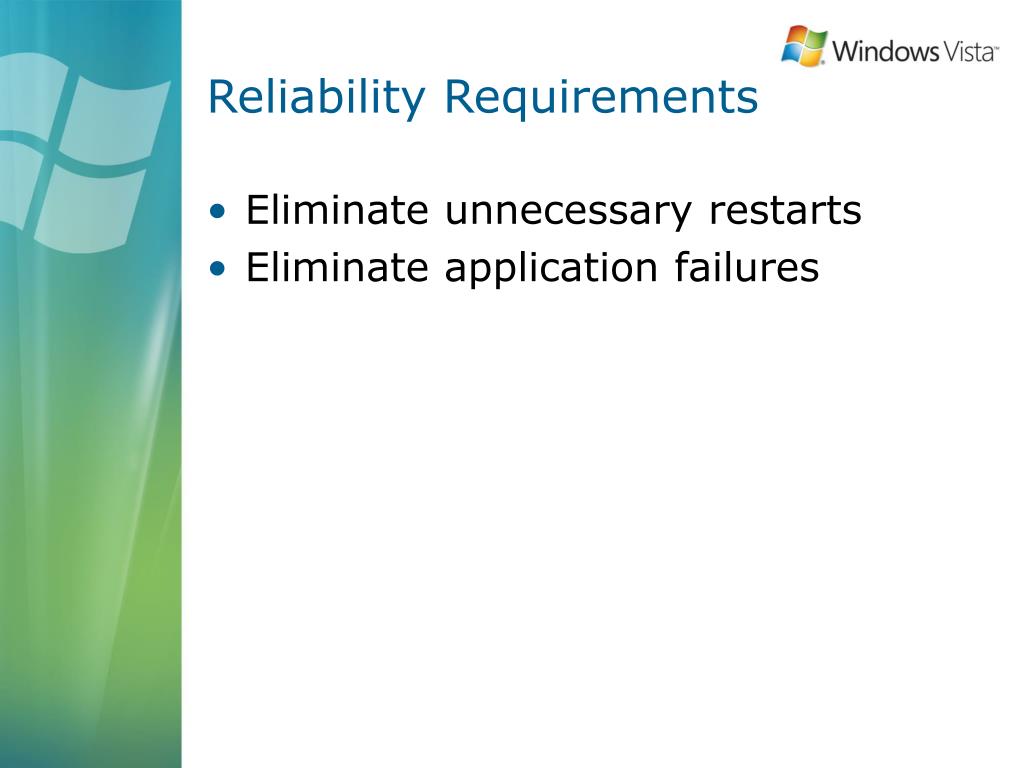 Windows Vista™

Reliability Requirements

• Eliminate unnecessary restarts
• Eliminate application failures